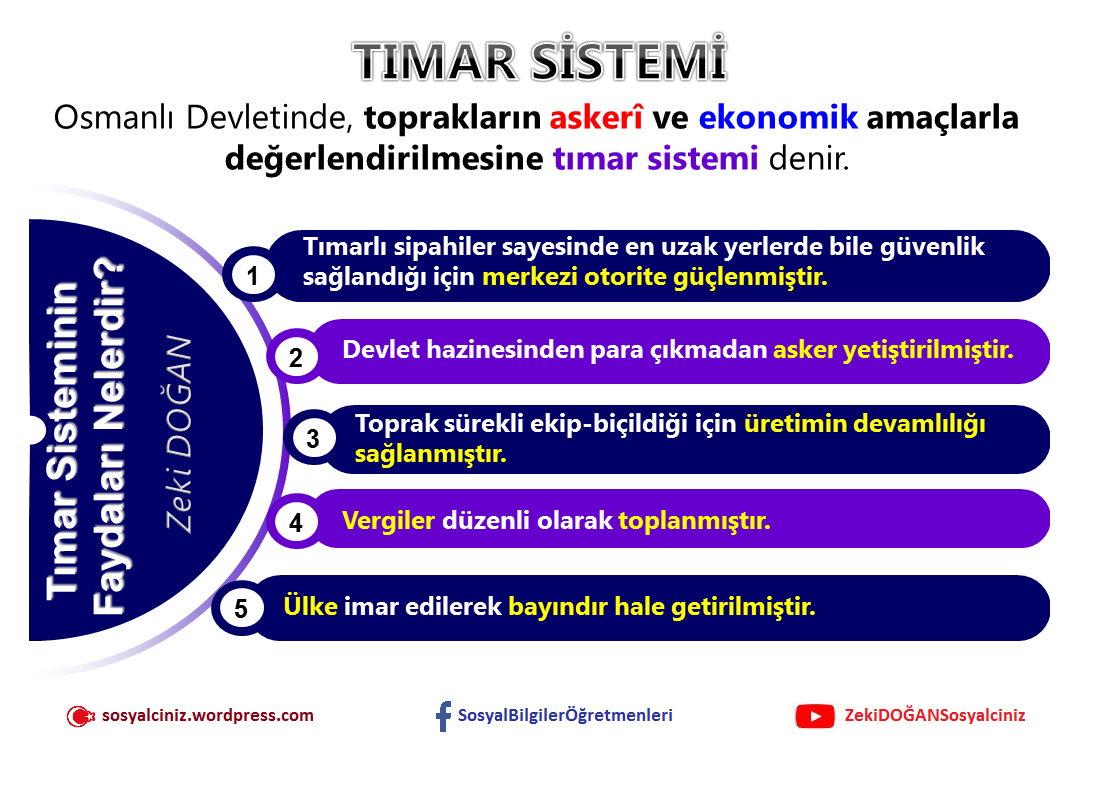 TIMAR SİSTEMİ

Osmanlı Devletinde, toprakların askerî ve ekonomik amaçlarla değerlendirilmesine tımar sistemi denir.

Tımar Sisteminin Faydaları Nelerdir?

Zeki DOĞAN

1 Tımarlı sipahiler sayesinde en uzak yerlerde bile güvenlik sağlandığı için merkezi otorite güçlenmiştir.

2 Devlet hazinesinden para çıkmadan asker yetiştirilmiştir.

3 Toprak sürekli ekip-biçildiği için üretimin devamlılığı sağlanmıştır.

4 Vergiler düzenli olarak toplanmıştır.

5 Ülke imar edilerek bayındır hale getirilmiştir.

sosyalciniz.wordpress.com

SosyalBilgilerÖğretmenleri

ZekiDOĞANSosyalciniz